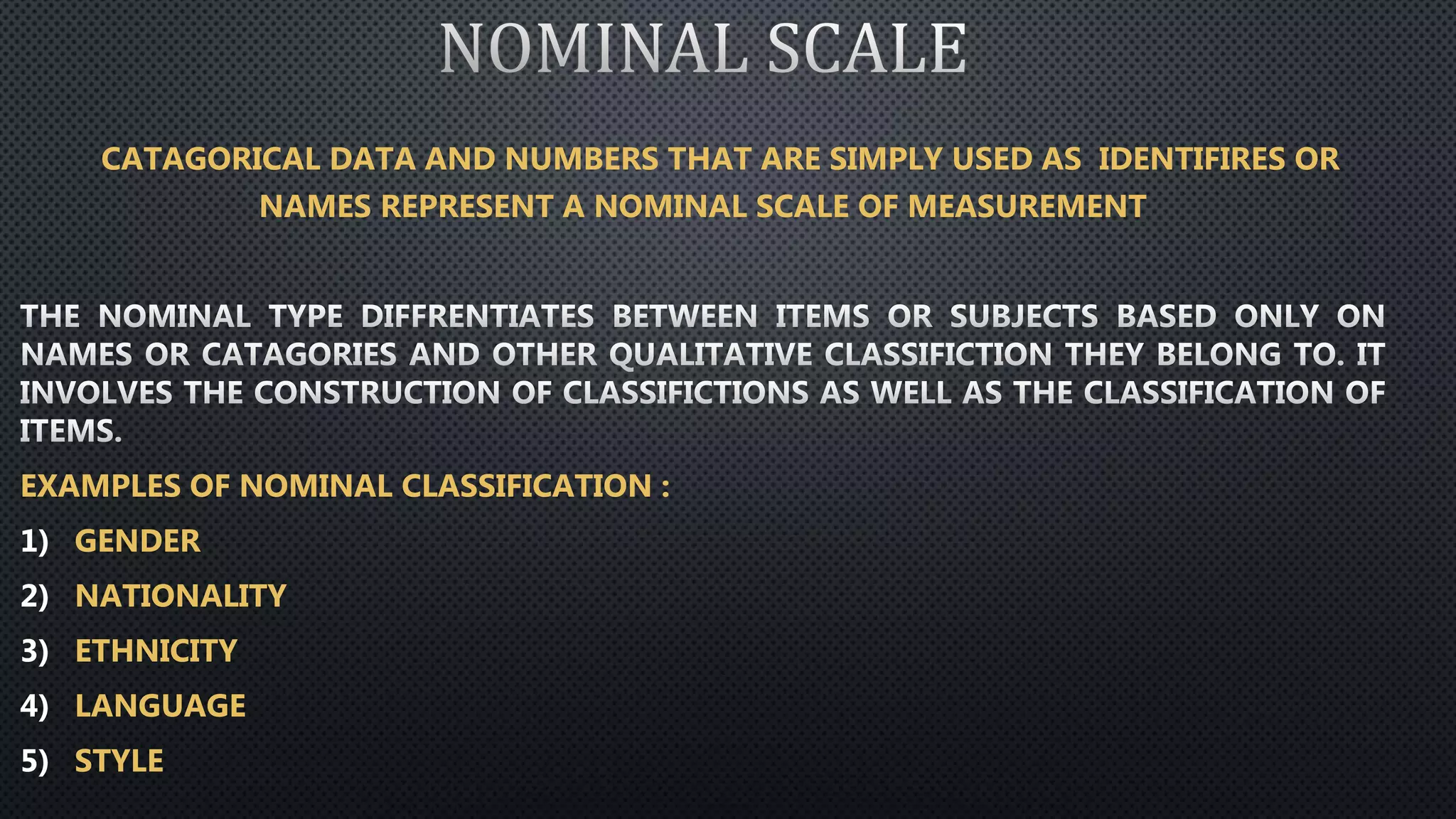 NOMINAL SCALE

CATAGORICAL DATA AND NUMBERS THAT ARE SIMPLY USED AS IDENTIFIRES OR NAMES REPRESENT A NOMINAL SCALE OF MEASUREMENT

THE NOMINAL TYPE DIFFRENTIATES BETWEEN ITEMS OR SUBJECTS BASED ONLY ON NAMES OR CATAGORIES AND OTHER QUALITATIVE CLASSIFICTION THEY BELONG TO. IT INVOLVES THE CONSTRUCTION OF CLASSIFICTIONS AS WELL AS THE CLASSIFICATION OF ITEMS.

EXAMPLES OF NOMINAL CLASSIFICATION :

1) GENDER

2) NATIONALITY

3) ETHNICITY

4) LANGUAGE

5) STYLE